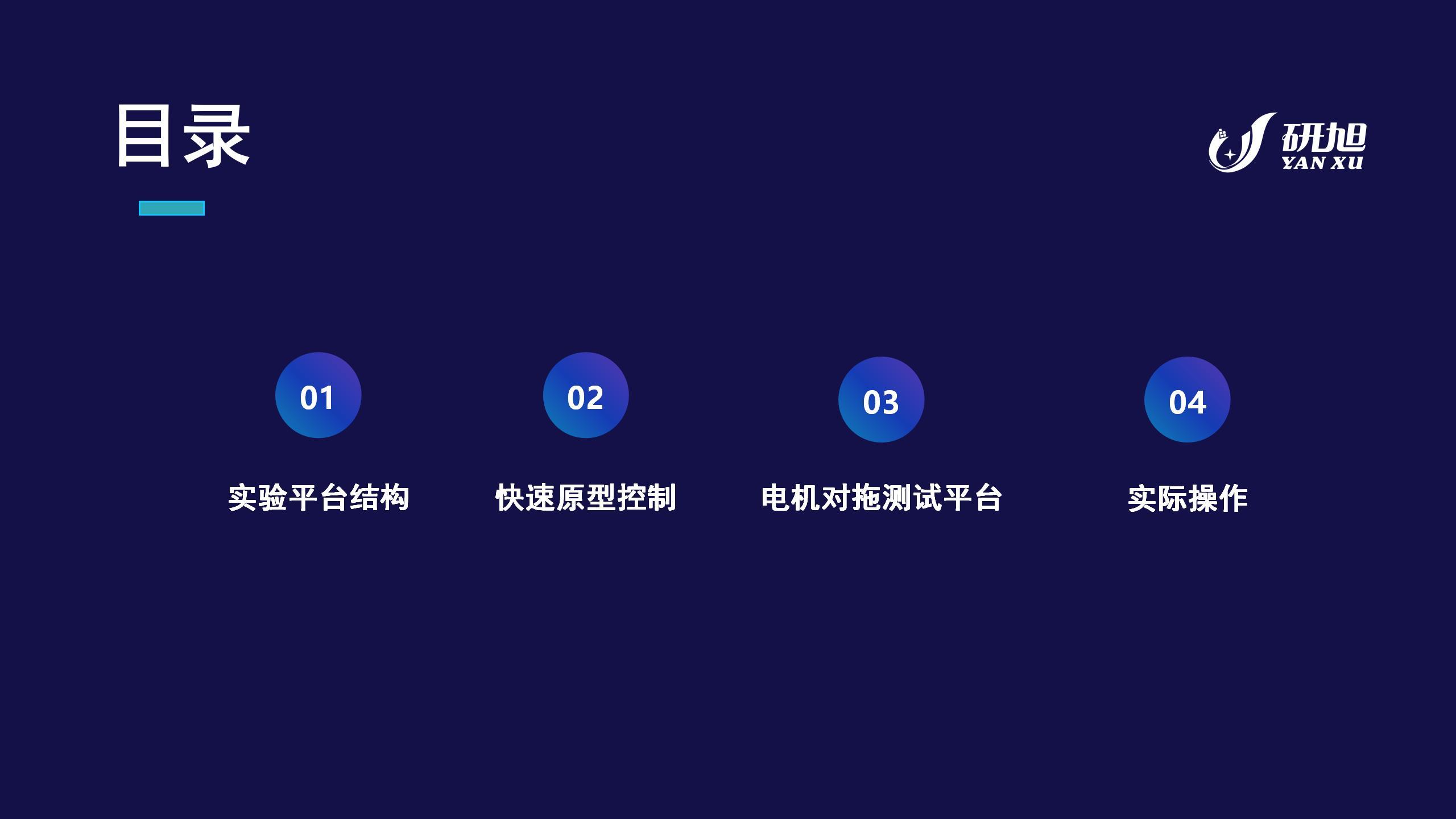 目录

研旭
YAN XU

01
实验平台结构

02
快速原型控制

03
电机对拖测试平台

04
实际操作